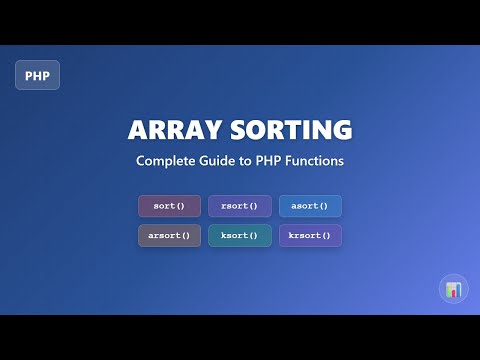 PHP

ARRAY SORTING

Complete Guide to PHP Functions

sort()
rsort()
asort()
arsort()
ksort()
krsort()